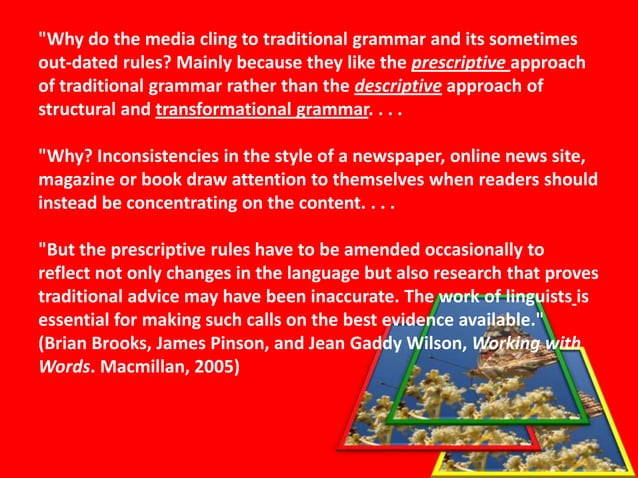 "Why do the media cling to traditional grammar and its sometimes out-dated rules? Mainly because they like the prescriptive approach of traditional grammar rather than the descriptive approach of structural and transformational grammar. . . .

"Why? Inconsistencies in the style of a newspaper, online news site, magazine or book draw attention to themselves when readers should instead be concentrating on the content. . . .

"But the prescriptive rules have to be amended occasionally to reflect not only changes in the language but also research that proves traditional advice may have been inaccurate. The work of linguists is essential for making such calls on the best evidence available."
(Brian Brooks, James Pinson, and Jean Gaddy Wilson, Working with Words. Macmillan, 2005)